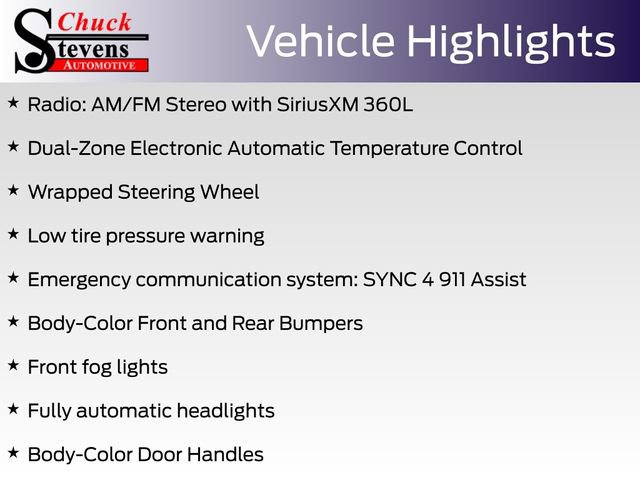 Chuck Stevens Automotive

Vehicle Highlights

★ Radio: AM/FM Stereo with SiriusXM 360L

★ Dual-Zone Electronic Automatic Temperature Control

★ Wrapped Steering Wheel

★ Low tire pressure warning

★ Emergency communication system: SYNC 4 911 Assist

★ Body-Color Front and Rear Bumpers

★ Front fog lights

★ Fully automatic headlights

★ Body-Color Door Handles